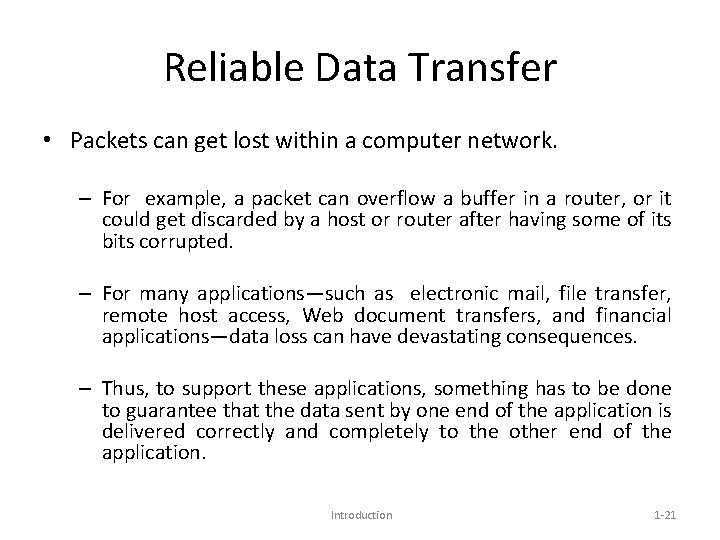 Reliable Data Transfer

• Packets can get lost within a computer network.

– For example, a packet can overflow a buffer in a router, or it could get discarded by a host or router after having some of its bits corrupted.

– For many applications—such as electronic mail, file transfer, remote host access, Web document transfers, and financial applications—data loss can have devastating consequences.

– Thus, to support these applications, something has to be done to guarantee that the data sent by one end of the application is delivered correctly and completely to the other end of the application.

Introduction

1-21